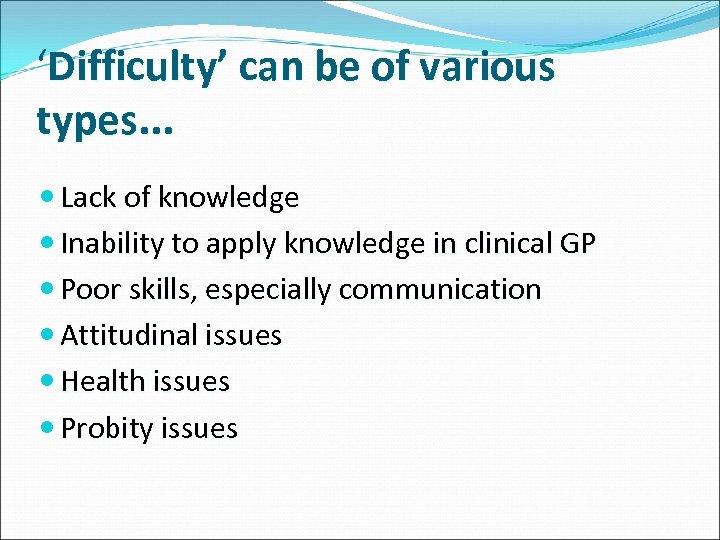 ‘Difficulty’ can be of various types...

- Lack of knowledge
- Inability to apply knowledge in clinical GP
- Poor skills, especially communication
- Attitudinal issues
- Health issues
- Probity issues